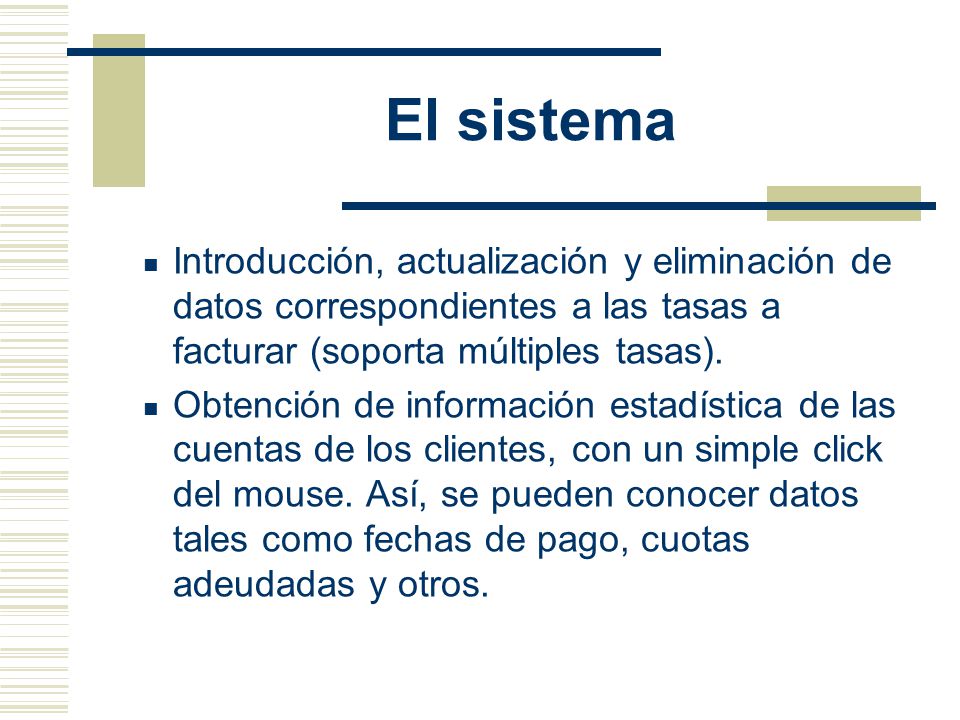 El sistema

- Introducción, actualización y eliminación de datos correspondientes a las tasas a facturar (soporta múltiples tasas).
- Obtención de información estadística de las cuentas de los clientes, con un simple click del mouse. Así, se pueden conocer datos tales como fechas de pago, cuotas adeudadas y otros.